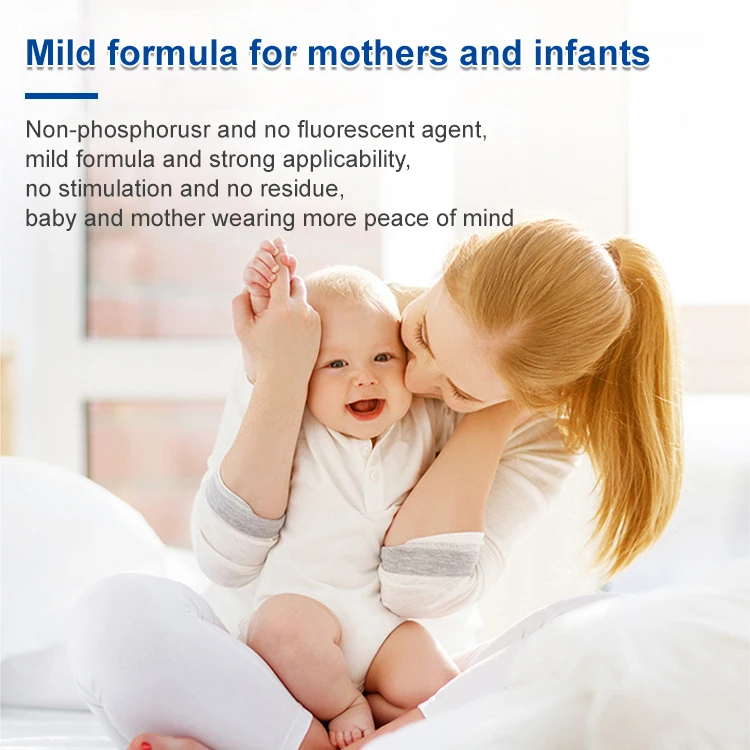 Mild formula for mothers and infants

Non-phosphorusr and no fluorescent agent,
mild formula and strong applicability,
no stimulation and no residue,
baby and mother wearing more peace of mind